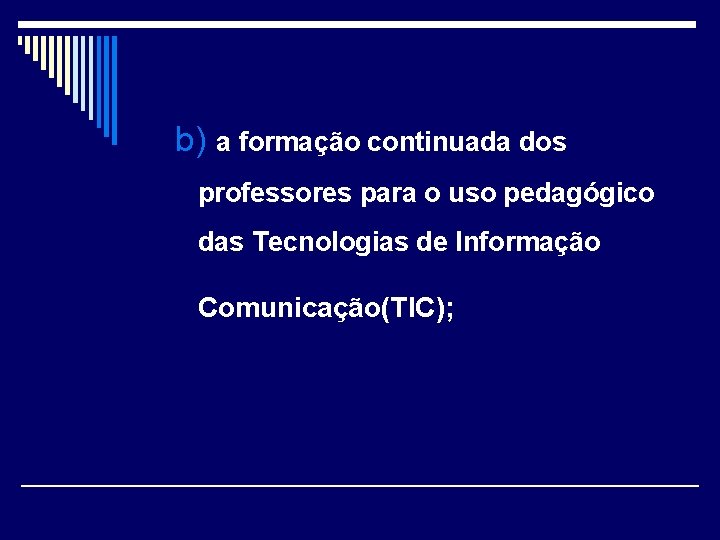 b) a formação continuada dos professores para o uso pedagógico das Tecnologias de Informação Comunicação(TIC);